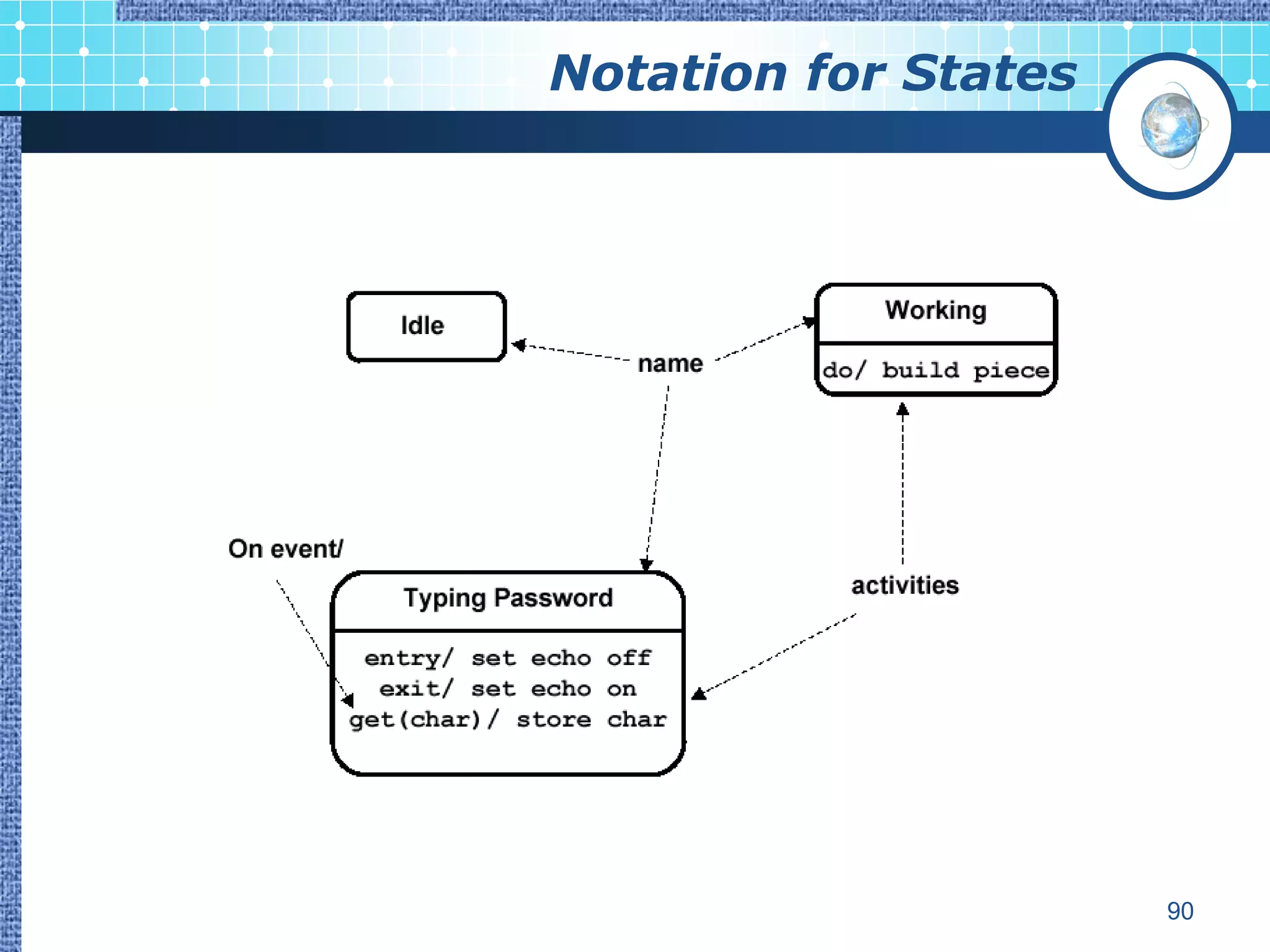 Notation for States

Idle

name

Working

do/ build piece

On event/

Typing Password

entry/ set echo off
exit/ set echo on
get(char)/ store char

activities

90